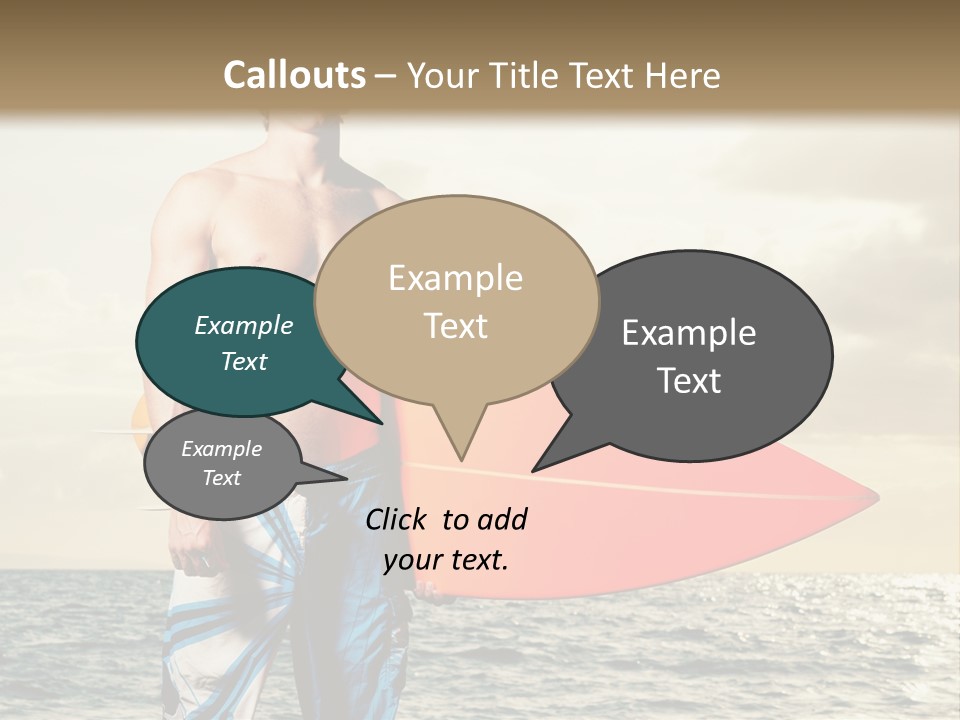 Callouts – Your Title Text Here

Example Text

Example Text

Example Text

Example Text

Click to add your text.